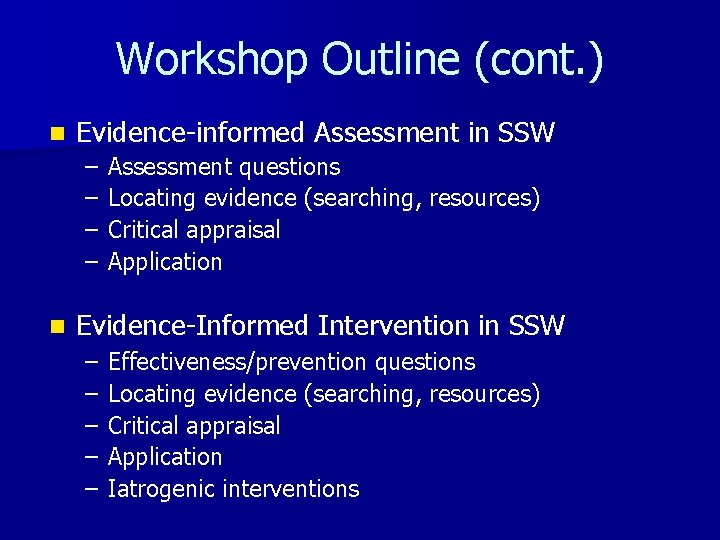 Workshop Outline (cont.)

Evidence-informed Assessment in SSW
– Assessment questions
– Locating evidence (searching, resources)
– Critical appraisal
– Application

Evidence-Informed Intervention in SSW
– Effectiveness/prevention questions
– Locating evidence (searching, resources)
– Critical appraisal
– Application
– Iatrogenic interventions